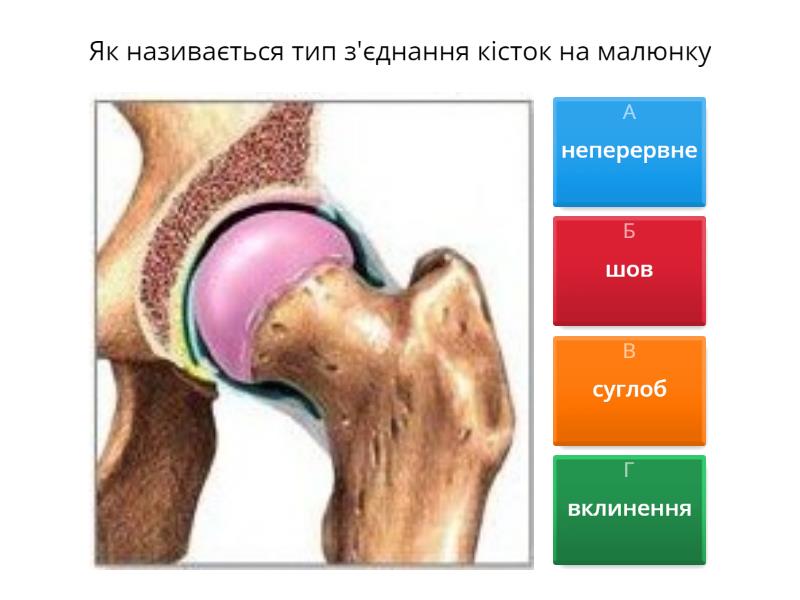 Як називається тип з'єднання кісток на малюнку

А
неперервне

Б
шов

В
суглоб

Г
вклинення